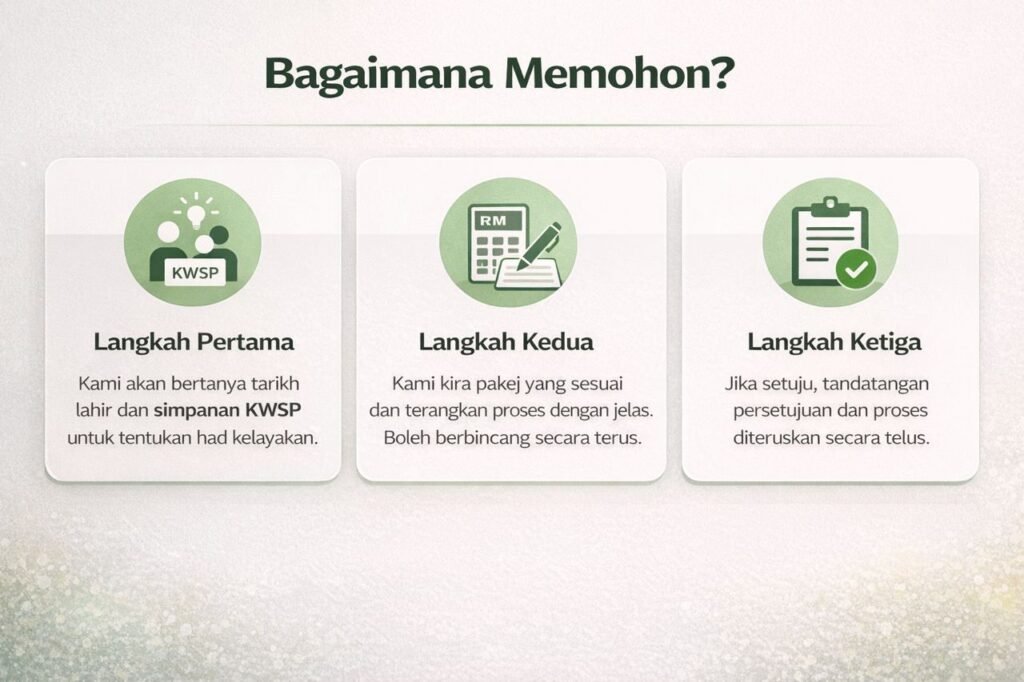 Bagaimana Memohon?

KWSP

Langkah Pertama

Kami akan bertanya tarikh lahir dan simpanan KWSP untuk tentukan had kelayakan.

RM

Langkah Kedua

Kami kira pakej yang sesuai dan terangkan proses dengan jelas. Boleh berbincang secara terus.

Langkah Ketiga

Jika setuju, tandatangan persetujuan dan proses diteruskan secara telus.